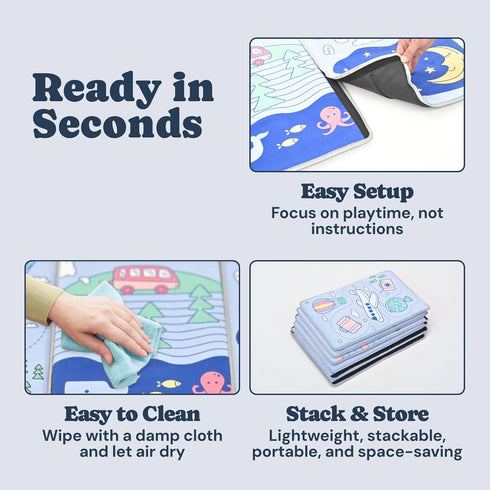 Ready in Seconds

Easy Setup
Focus on playtime, not instructions

Easy to Clean
Wipe with a damp cloth and let air dry

Stack & Store
Lightweight, stackable, portable, and space-saving